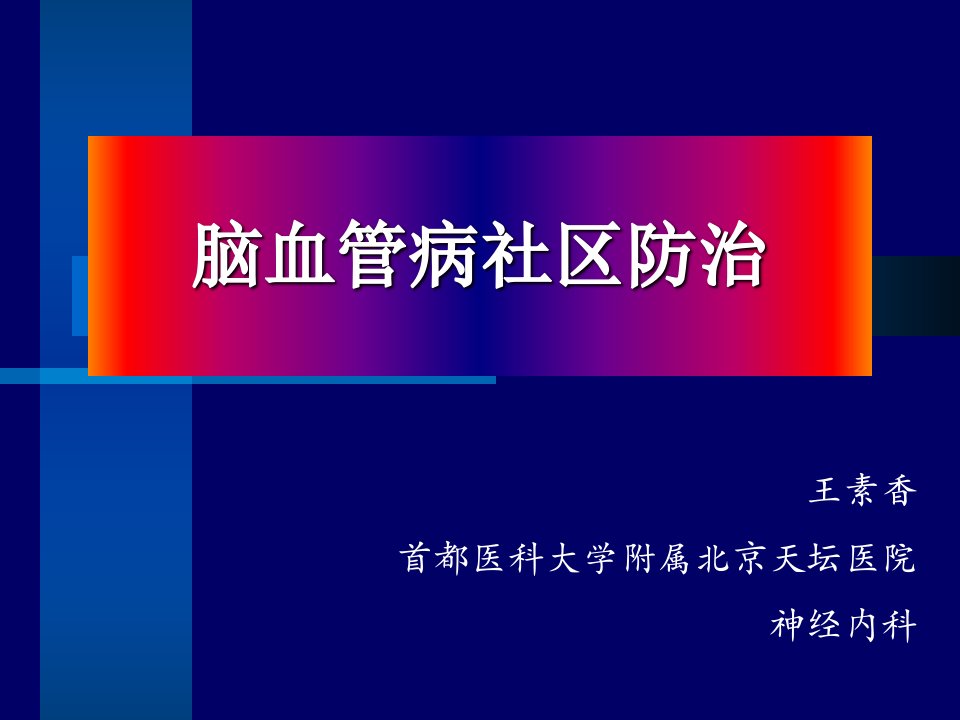 脑血管病社区防治

王素香

首都医科大学附属北京天坛医院

神经内科